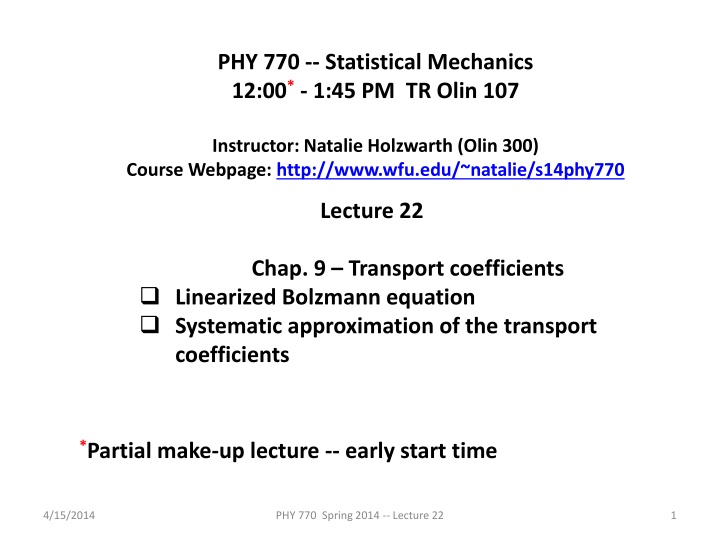 PHY 770 -- Statistical Mechanics
12:00* - 1:45 PM TR Olin 107

Instructor: Natalie Holzwarth (Olin 300)
Course Webpage: http://www.wfu.edu/~natalie/s14phy770

Lecture 22

Chap. 9 – Transport coefficients
❑ Linearized Bolzmann equation
❑ Systematic approximation of the transport coefficients

*Partial make-up lecture -- early start time

4/15/2014

PHY 770 Spring 2014 -- Lecture 22

1